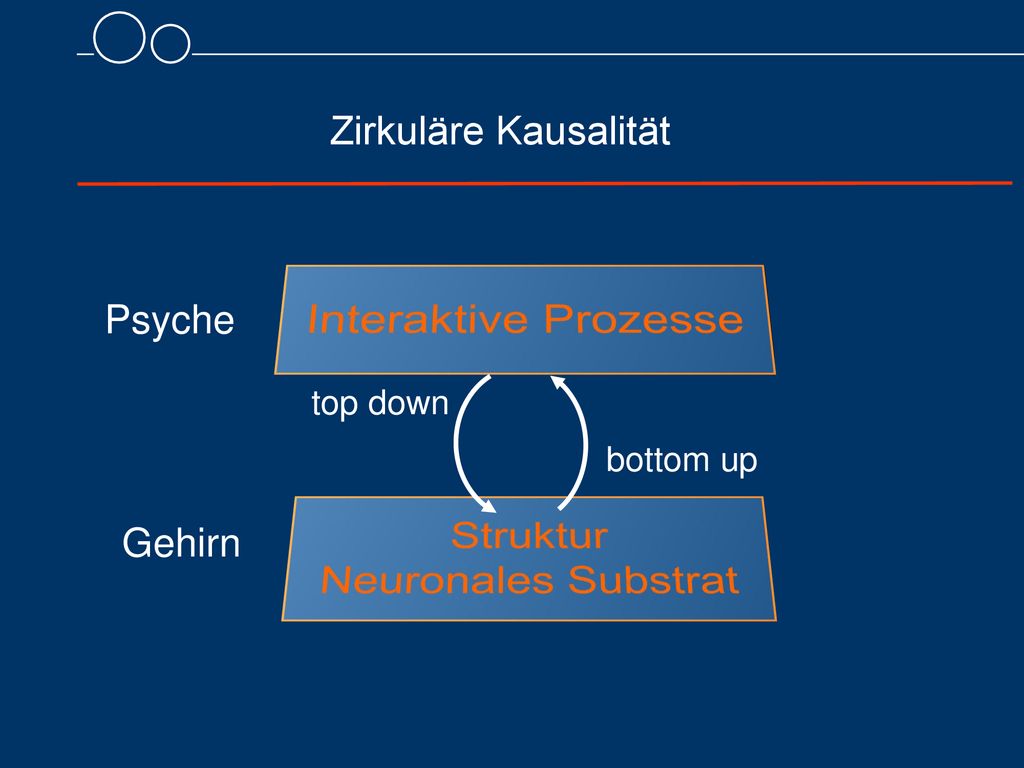 Zirkuläre Kausalität

Psyche

Interaktive Prozesse

top down

bottom up

Gehirn

Struktur
Neuronales Substrat